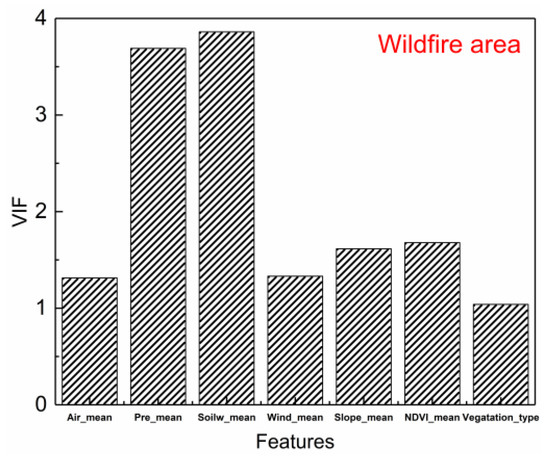 Wildfire area

VIF

4
3
2
1
0

Air_mean
Pre_mean
Soilw_mean
Wind_mean
Slope_mean
NDVI_mean
Vegatation_type

Features